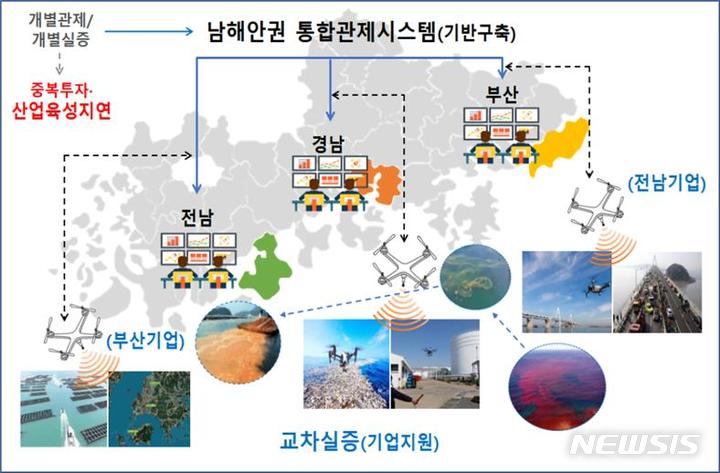 개별관제/
개별실증

중복투자·
산업육성지연

남해안권 통합관제시스템(기반구축)

부산

경남

전남

(전남기업)

(부산기업)

교차실증(기업지원)

NEWSIS